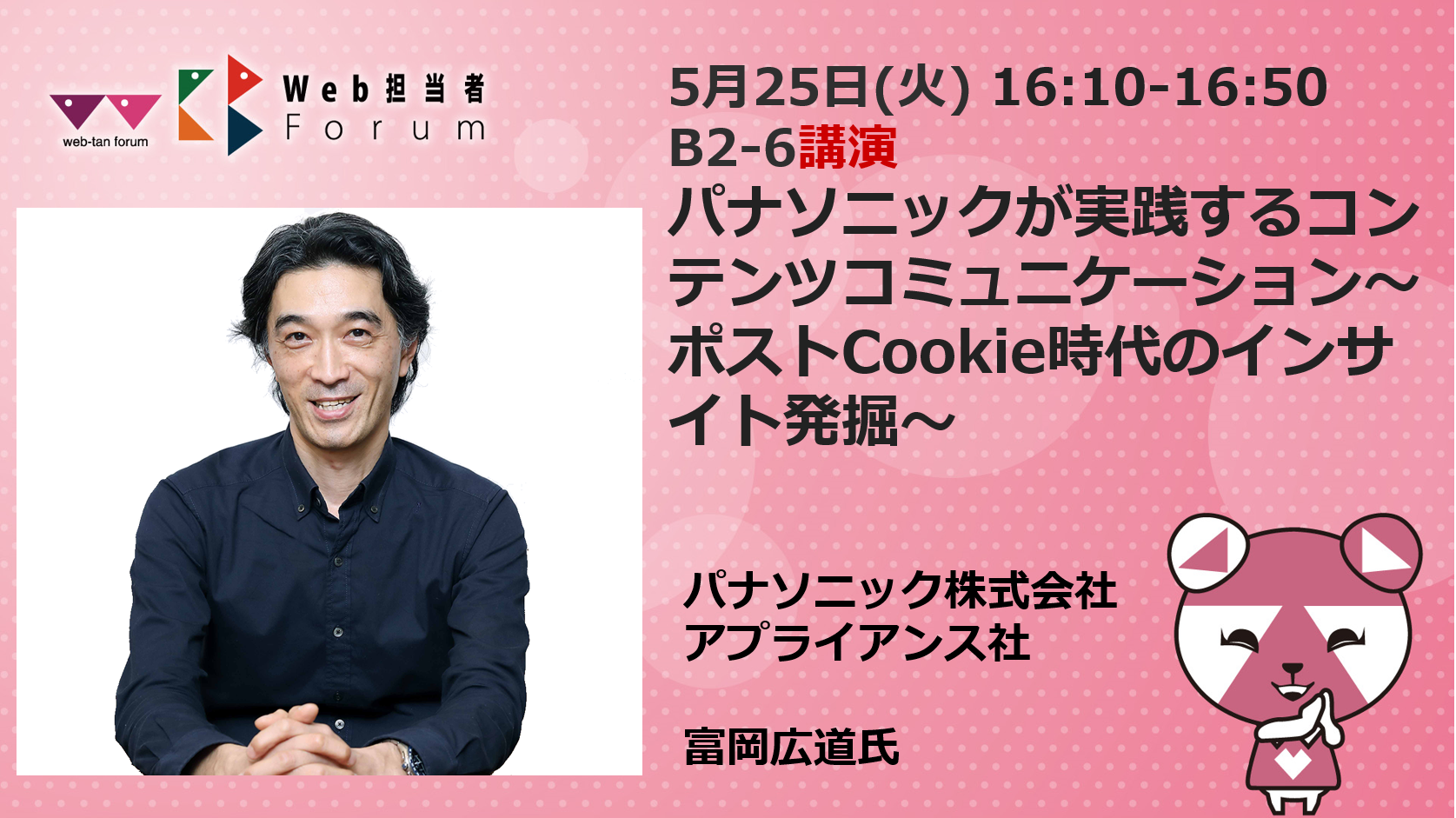 web-tan forum

Web担当者 Forum

5月25日(火) 16:10-16:50
B2-6講演
パナソニックが実践するコンテンツコミュニケーション～ポストCookie時代のインサイト発掘～

パナソニック株式会社
アプライアンス社

富岡広道氏